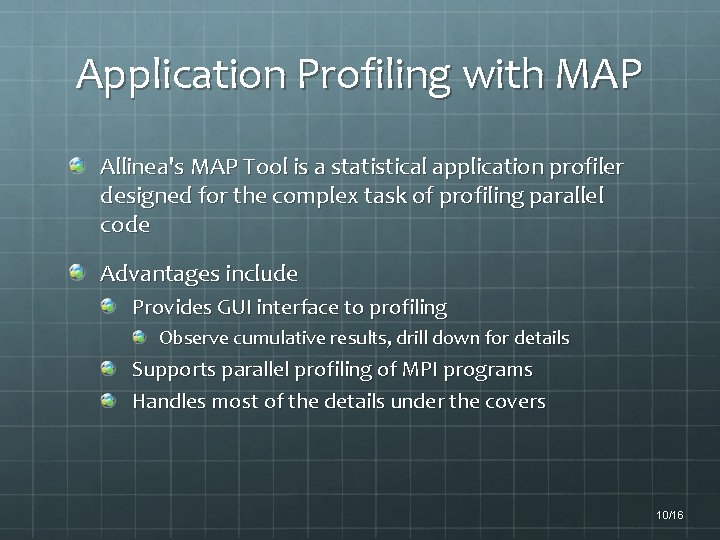 Application Profiling with MAP

Allinea's MAP Tool is a statistical application profiler designed for the complex task of profiling parallel code

Advantages include

Provides GUI interface to profiling

Observe cumulative results, drill down for details

Supports parallel profiling of MPI programs

Handles most of the details under the covers

10/16